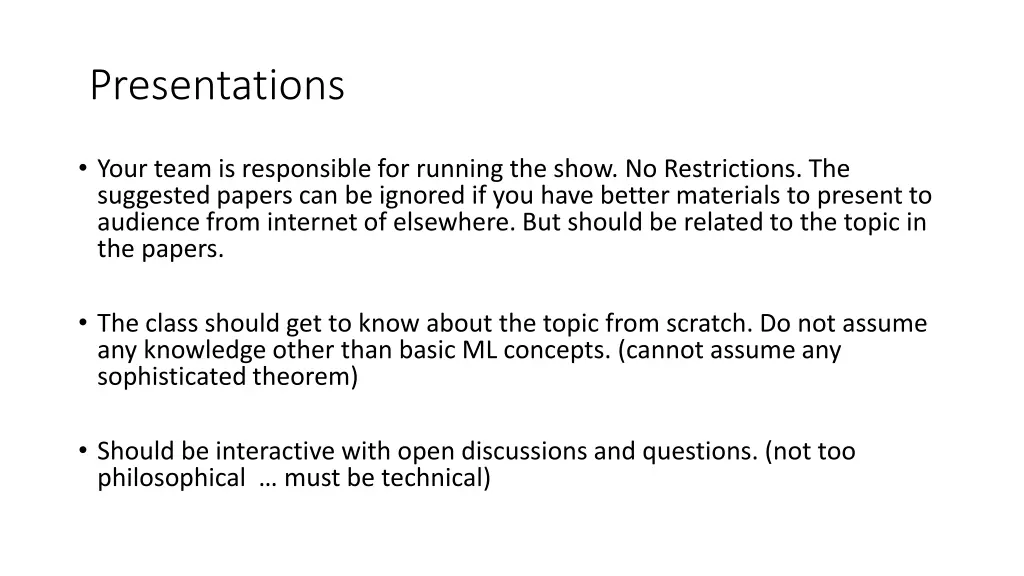 Presentations

• Your team is responsible for running the show. No Restrictions. The suggested papers can be ignored if you have better materials to present to audience from internet of elsewhere. But should be related to the topic in the papers.

• The class should get to know about the topic from scratch. Do not assume any knowledge other than basic ML concepts. (cannot assume any sophisticated theorem)

• Should be interactive with open discussions and questions. (not too philosophical … must be technical)